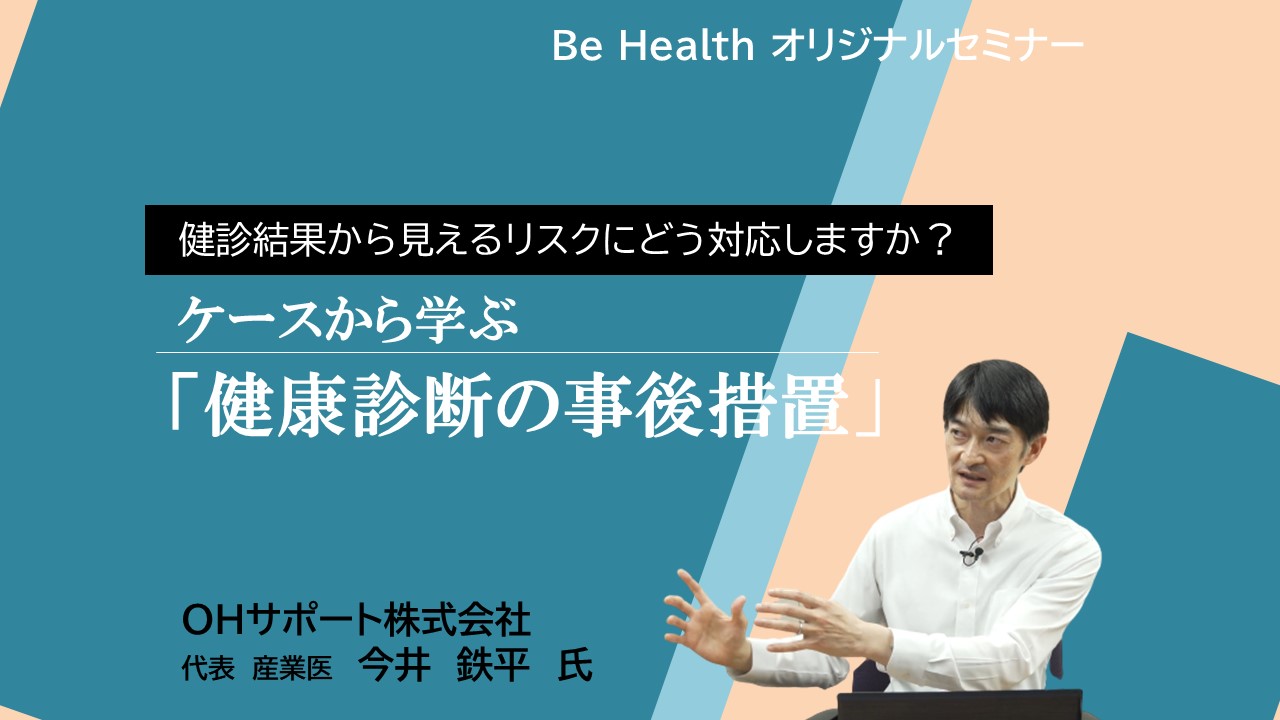 Be Health オリジナルセミナー

健診結果から見えるリスクにどう対応しますか？

ケースから学ぶ

「健康診断の事後措置」

OHサポート株式会社
代表 産業医 今井 鉄平 氏